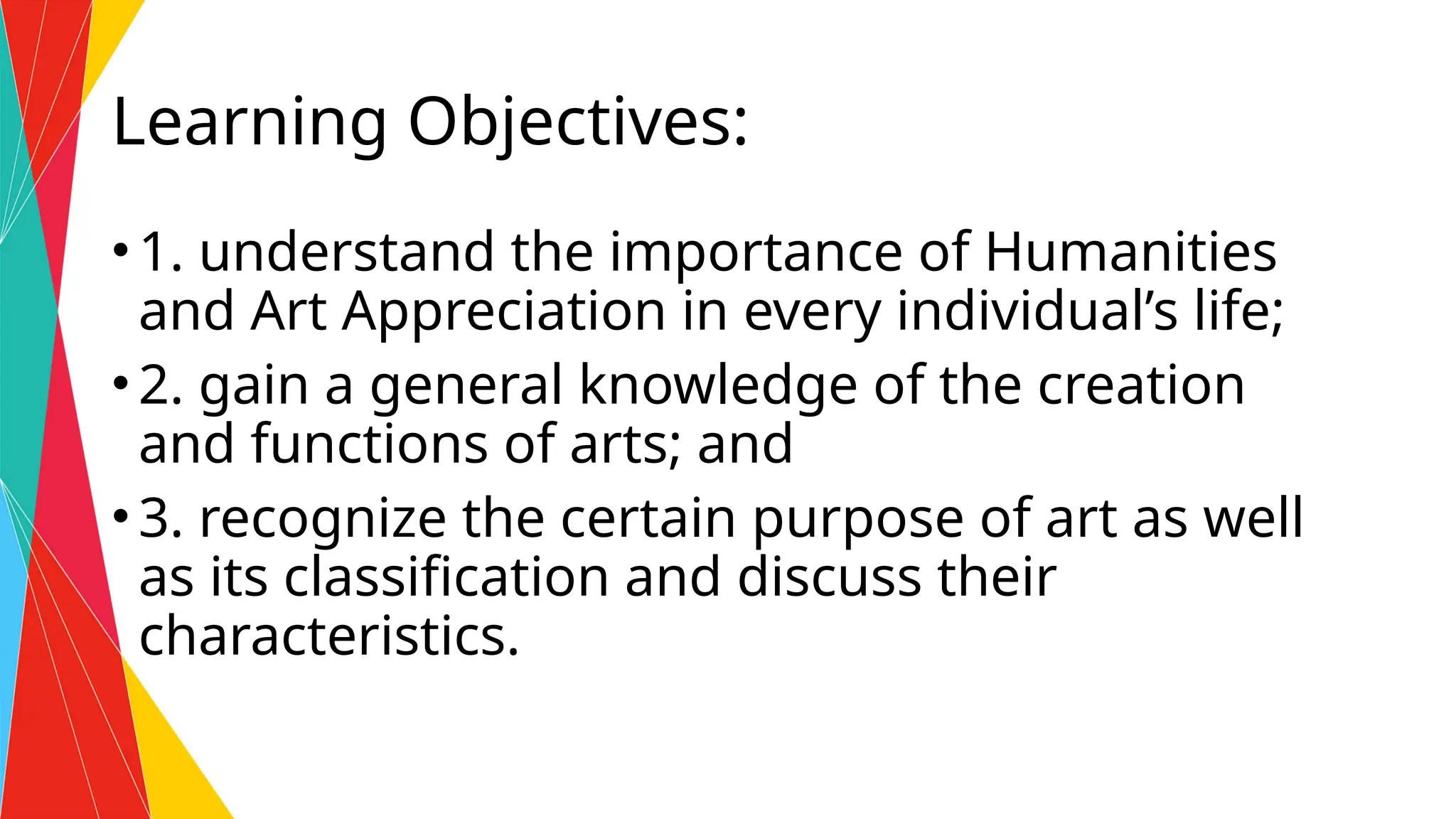 Learning Objectives:

• 1. understand the importance of Humanities and Art Appreciation in every individual’s life;

• 2. gain a general knowledge of the creation and functions of arts; and

• 3. recognize the certain purpose of art as well as its classification and discuss their characteristics.